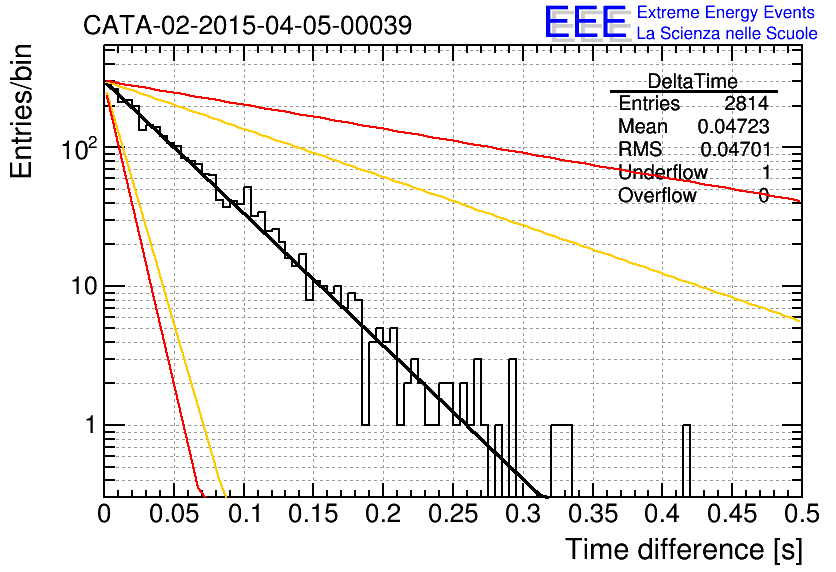 CATA-02-2015-04-05-00039

EEE Extreme Energy Events
La Scienza nelle Scuole

| DeltaTime | |
|---|---|
| Entries | 2814 |
| Mean | 0.04723 |
| RMS | 0.04701 |
| Underflow | 1 |
| Overflow | 0 |

Entries/bin

$10^2$

10

1

0
0.05
0.1
0.15
0.2
0.25
0.3
0.35
0.4
0.45
0.5

Time difference [s]